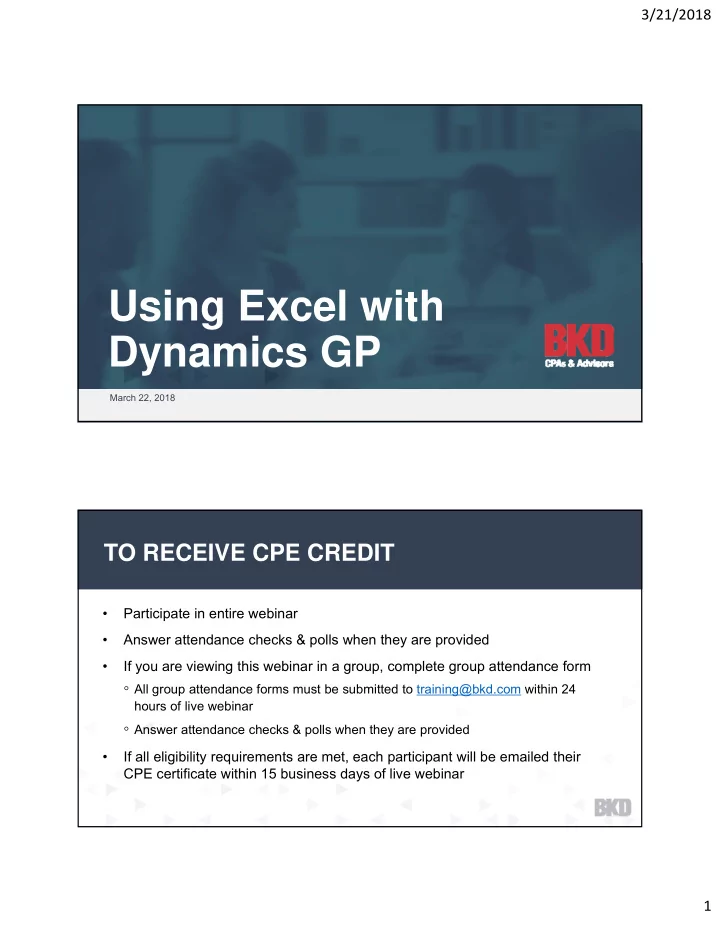 3/21/2018

Using Excel with Dynamics GP

BKD
CPAs & Advisors

March 22, 2018

TO RECEIVE CPE CREDIT

• Participate in entire webinar
• Answer attendance checks & polls when they are provided
• If you are viewing this webinar in a group, complete group attendance form
◦ All group attendance forms must be submitted to training@bkd.com within 24 hours of live webinar
◦ Answer attendance checks & polls when they are provided
• If all eligibility requirements are met, each participant will be emailed their CPE certificate within 15 business days of live webinar

BKD

1